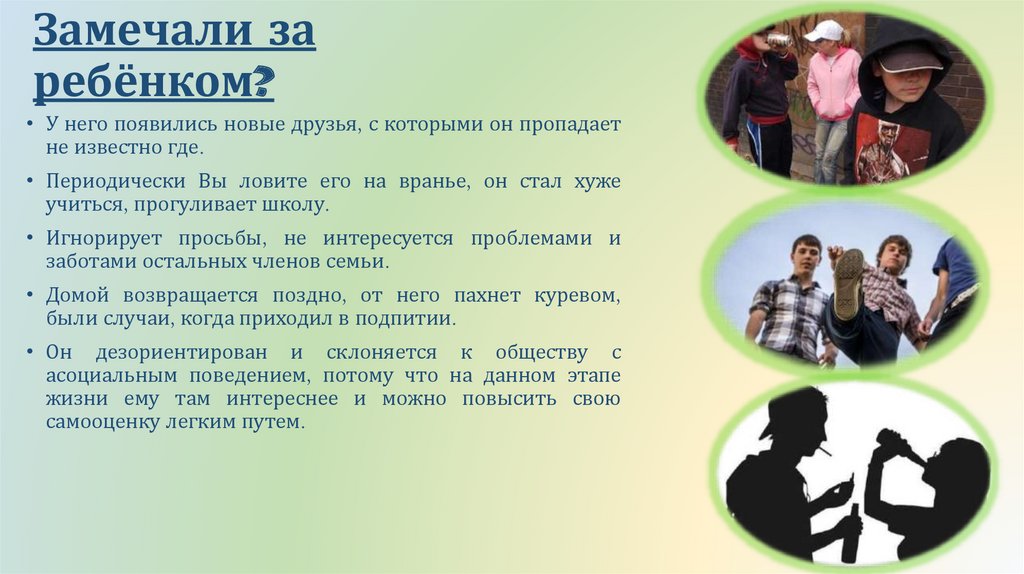 Замечали за ребёнком?

• У него появились новые друзья, с которыми он пропадает не известно где.

• Периодически Вы ловите его на вранье, он стал хуже учиться, прогуливает школу.

• Игнорирует просьбы, не интересуется проблемами и заботами остальных членов семьи.

• Домой возвращается поздно, от него пахнет куревом, были случаи, когда приходил в подпитии.

• Он дезориентирован и склоняется к обществу с асоциальным поведением, потому что на данном этапе жизни ему там интереснее и можно повысить свою самооценку легким путем.